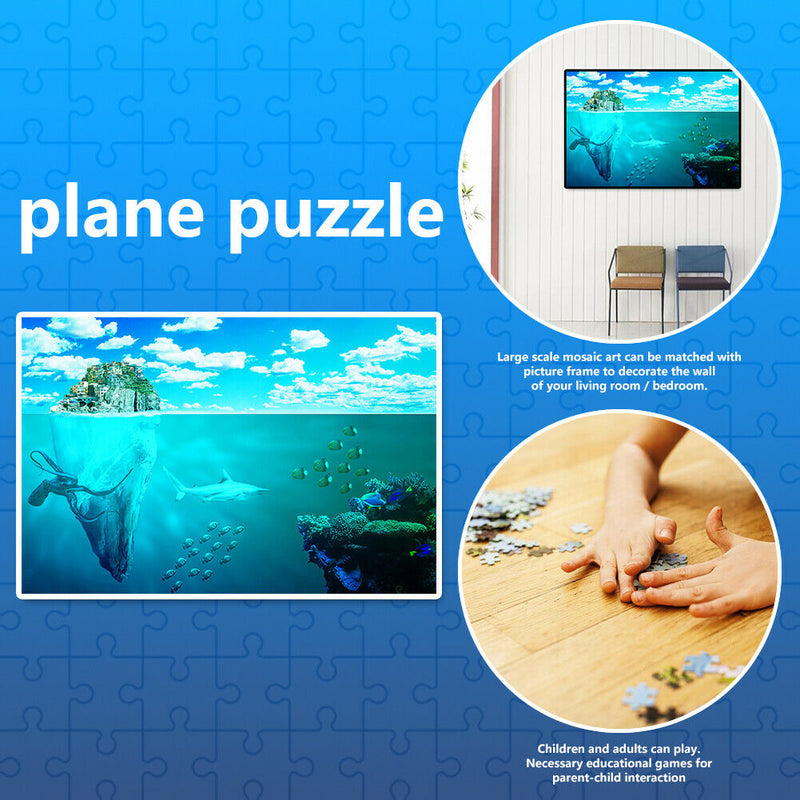 plane puzzle

Large scale mosaic art can be matched with picture frame to decorate the wall of your living room / bedroom.

Children and adults can play. Necessary educational games for parent-child interaction